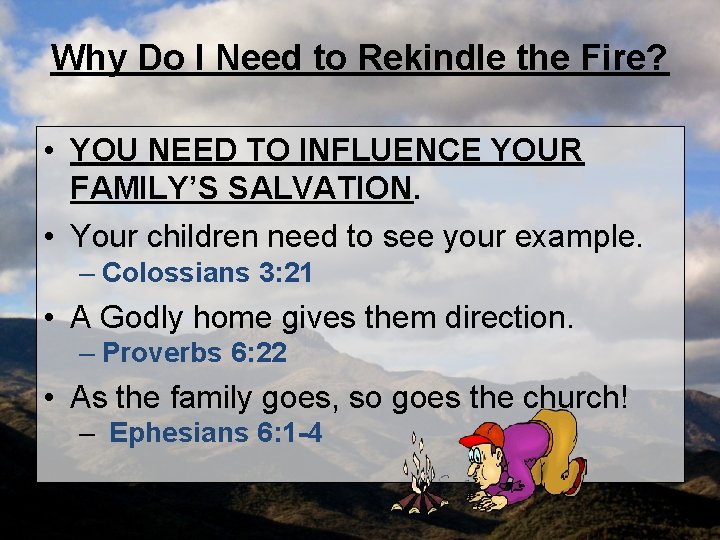 Why Do I Need to Rekindle the Fire?

• YOU NEED TO INFLUENCE YOUR FAMILY'S SALVATION.
• Your children need to see your example.
– Colossians 3:21
• A Godly home gives them direction.
– Proverbs 6:22
• As the family goes, so goes the church!
– Ephesians 6:1-4